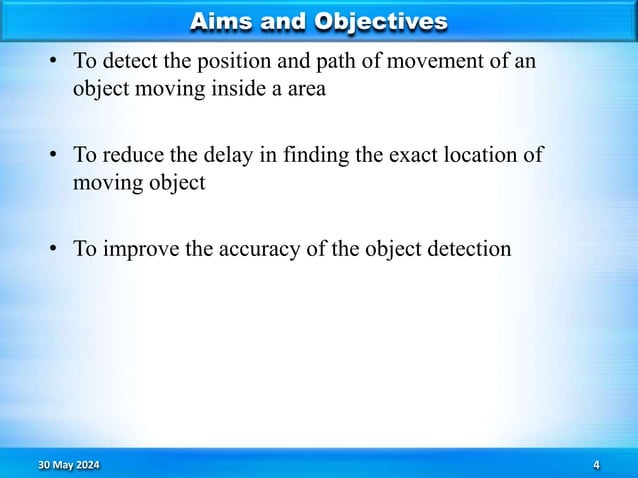 Aims and Objectives

• To detect the position and path of movement of an object moving inside a area

• To reduce the delay in finding the exact location of moving object

• To improve the accuracy of the object detection

30 May 2024

4